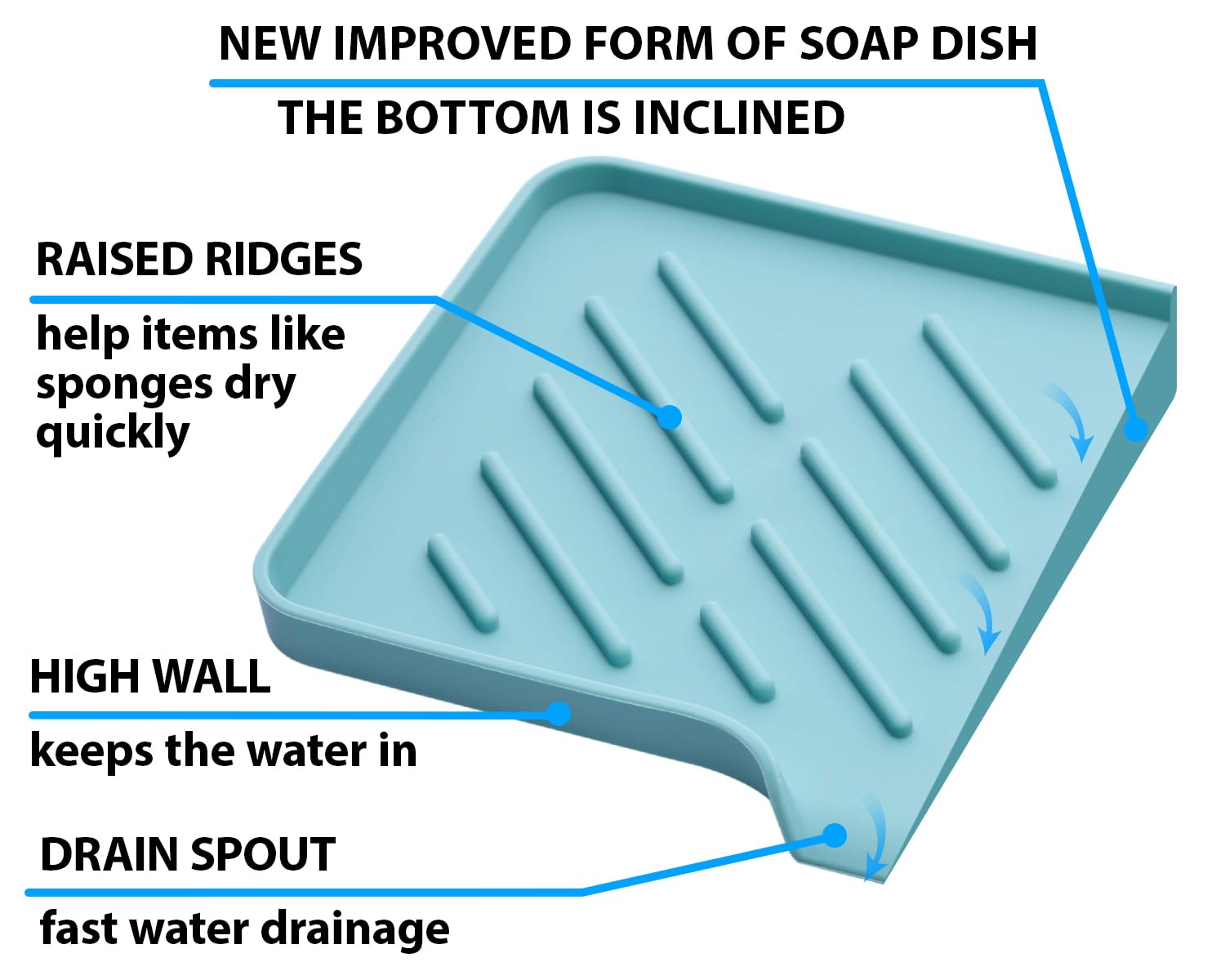 NEW IMPROVED FORM OF SOAP DISH

THE BOTTOM IS INCLINED

RAISED RIDGES

help items like sponges dry quickly

HIGH WALL

keeps the water in

DRAIN SPOUT

fast water drainage